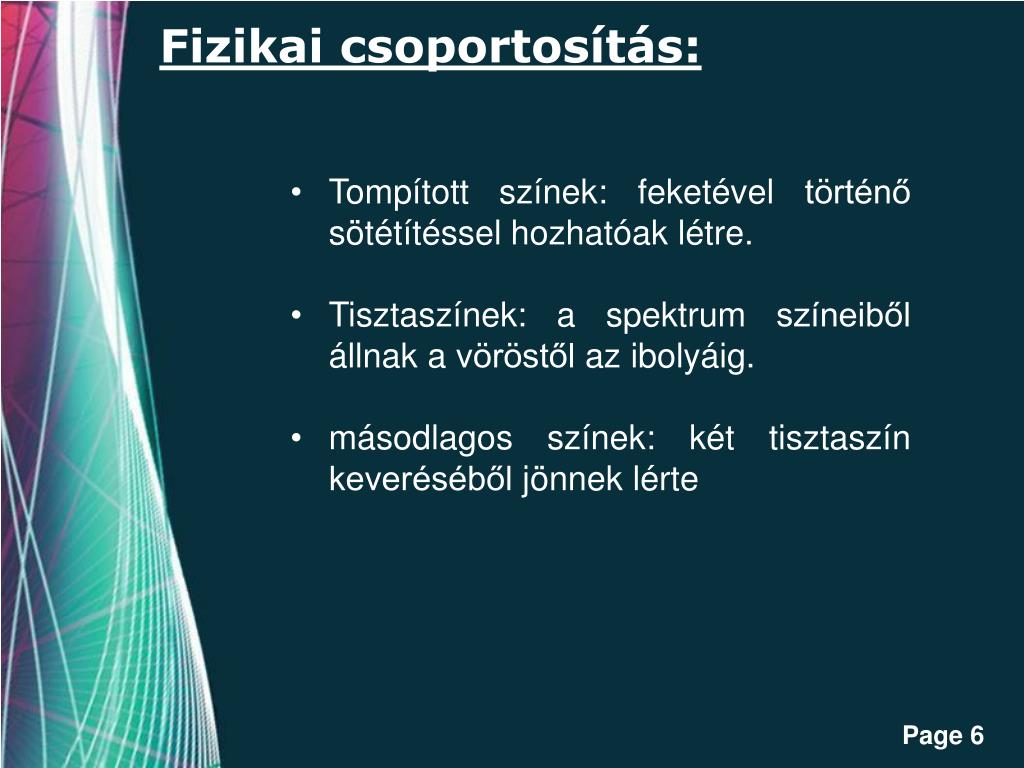 Fizikai csoportosítás:

• Tompított színek: feketével történő sötétítéssel hozhatóak létre.

• Tisztaszínek: a spektrum színeiből állnak a vöröstől az ibolyáig.

• másodlagos színek: két tisztaszín keveréséből jönnek lérte

Page 6